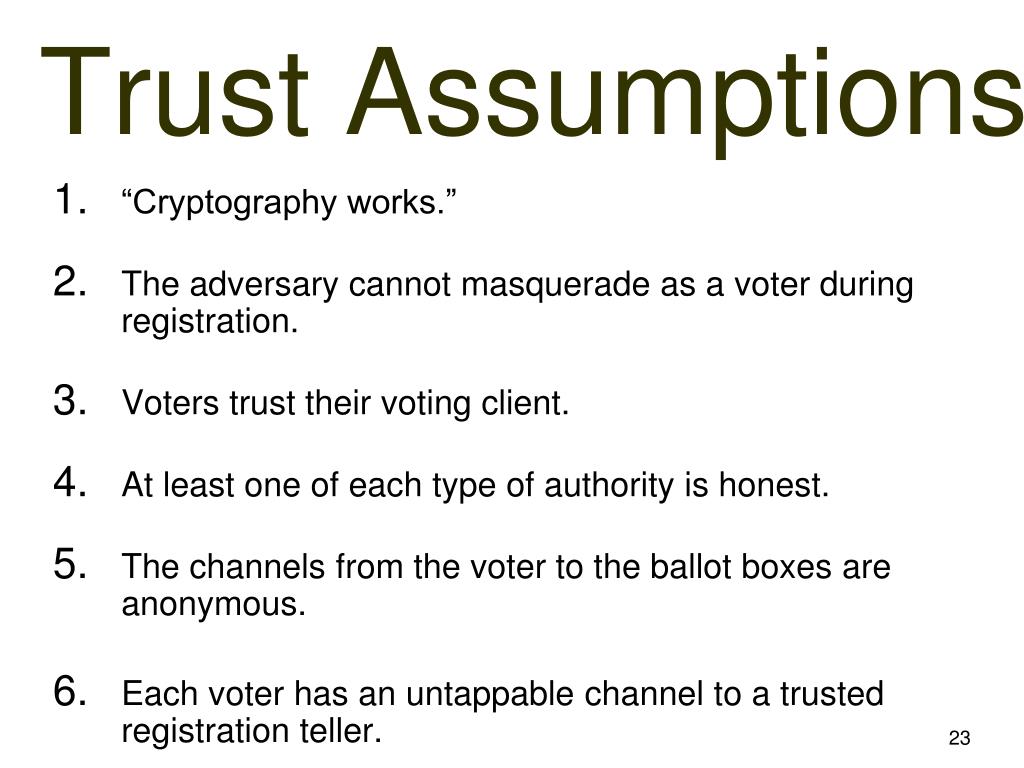 Trust Assumptions

1. “Cryptography works.”

2. The adversary cannot masquerade as a voter during registration.

3. Voters trust their voting client.

4. At least one of each type of authority is honest.

5. The channels from the voter to the ballot boxes are anonymous.

6. Each voter has an untappable channel to a trusted registration teller.

23